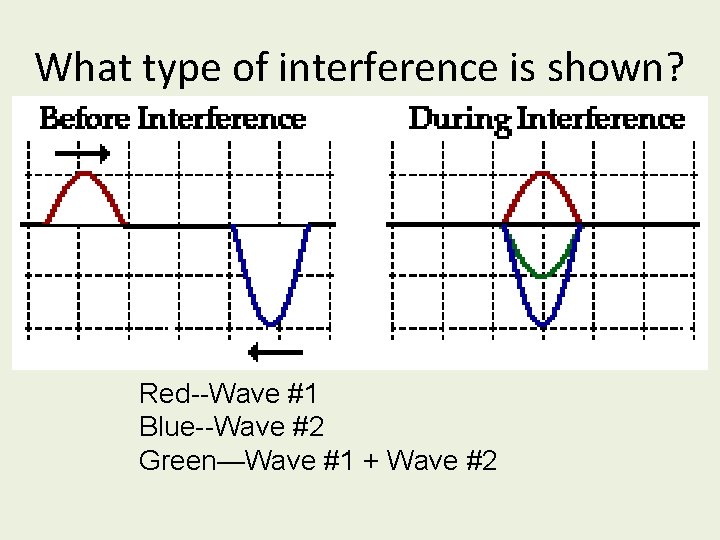 What type of interference is shown?

Before Interference

During Interference

Red--Wave #1
Blue--Wave #2
Green—Wave #1 + Wave #2